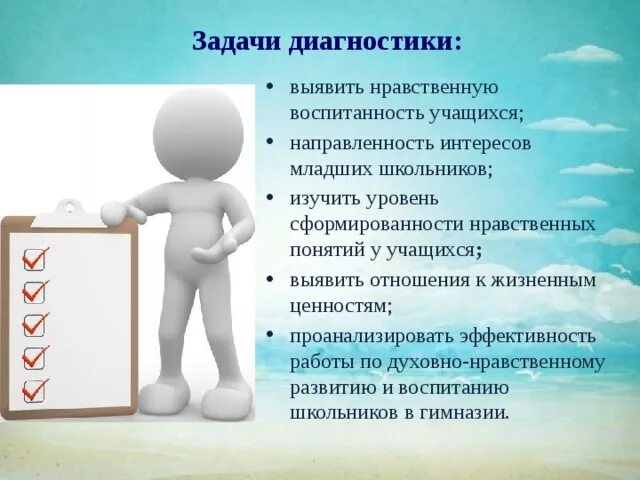 Задачи диагностики:

• выявить нравственную воспитанность учащихся;
• направленность интересов младших школьников;
• изучить уровень сформированности нравственных понятий у учащихся;
• выявить отношения к жизненным ценностям;
• проанализировать эффективность работы по духовно-нравственному развитию и воспитанию школьников в гимназии.